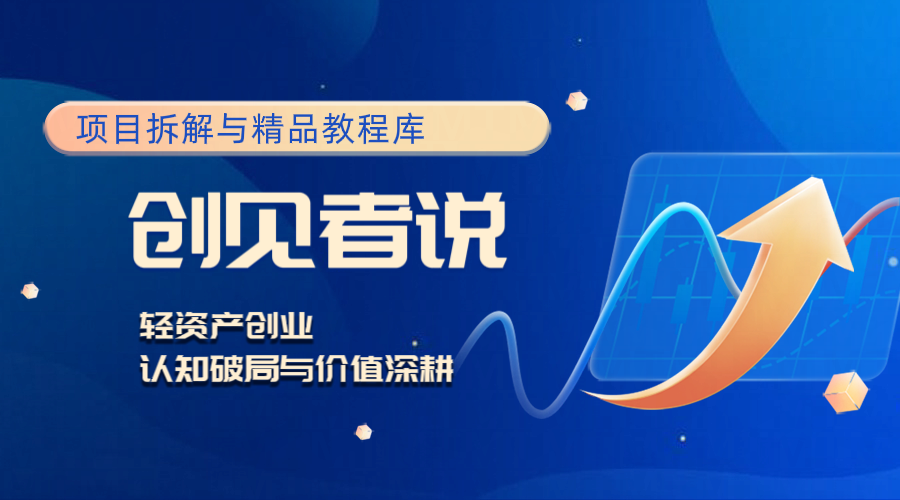 项目拆解与精品教程库

创见者说

轻资产创业
认知破局与价值深耕